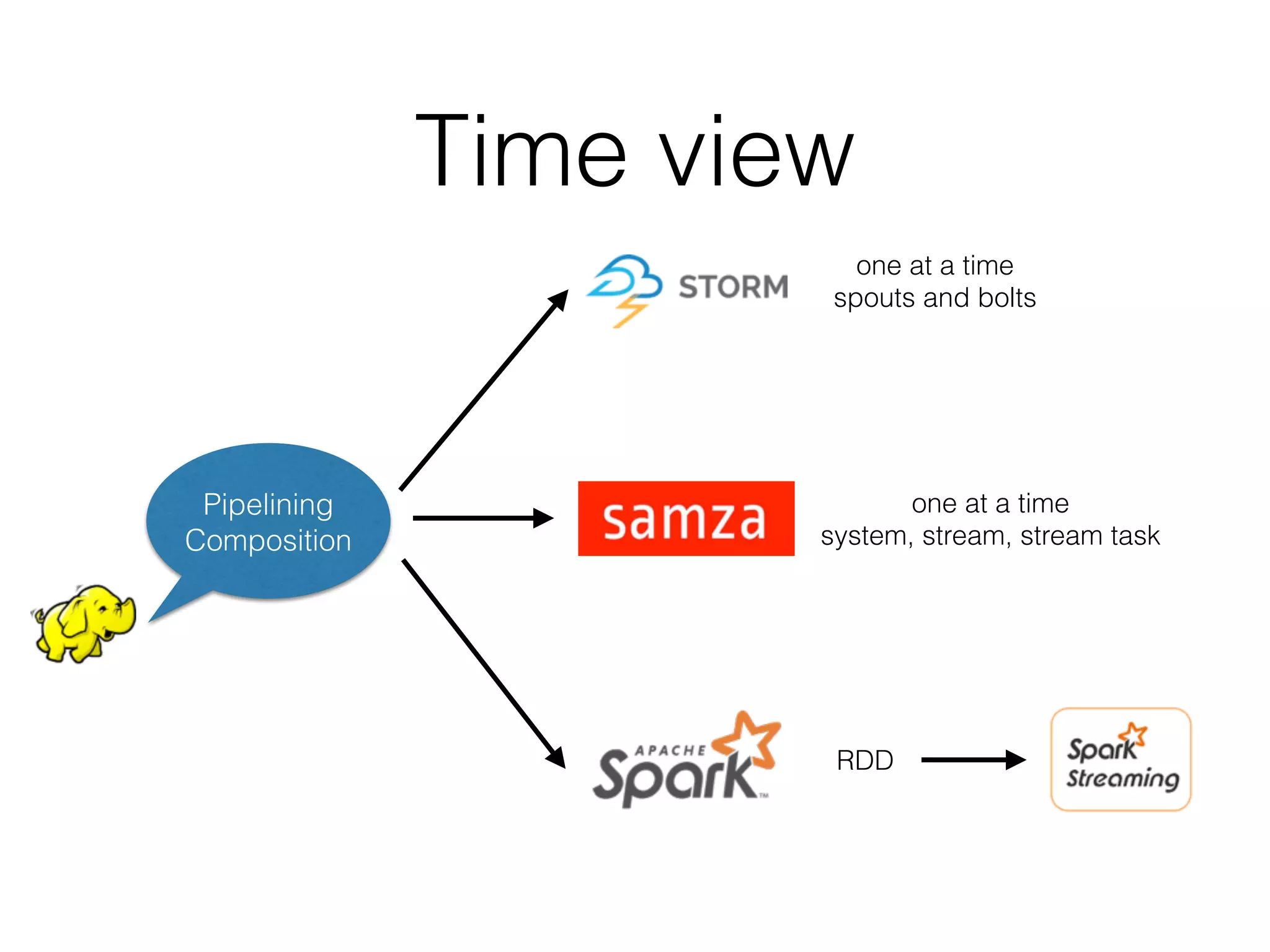 Time view

Pipelining Composition

STORM

one at a time
spouts and bolts

samza

one at a time
system, stream, stream task

APACHE Spark™

RDD

Spark Streaming